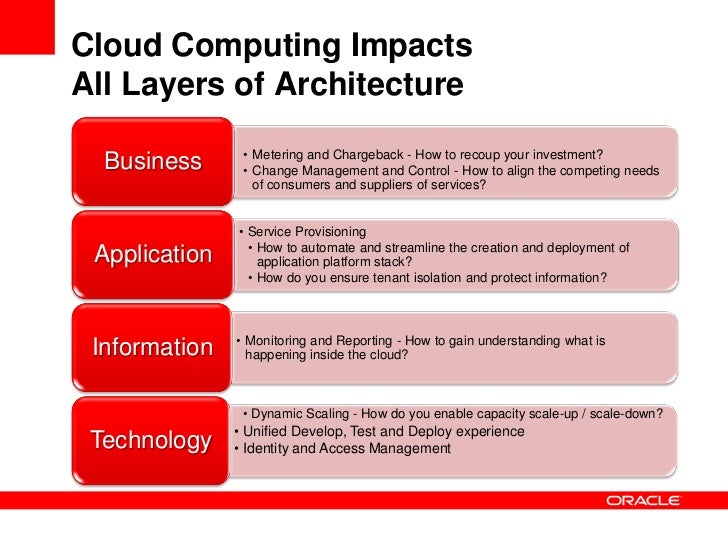 Cloud Computing Impacts
All Layers of Architecture

Business

• Metering and Chargeback - How to recoup your investment?
• Change Management and Control - How to align the competing needs of consumers and suppliers of services?

Application

• Service Provisioning
• How to automate and streamline the creation and deployment of application platform stack?
• How do you ensure tenant isolation and protect information?

Information

• Monitoring and Reporting - How to gain understanding what is happening inside the cloud?

Technology

• Dynamic Scaling - How do you enable capacity scale-up / scale-down?
• Unified Develop, Test and Deploy experience
• Identity and Access Management

ORACLE